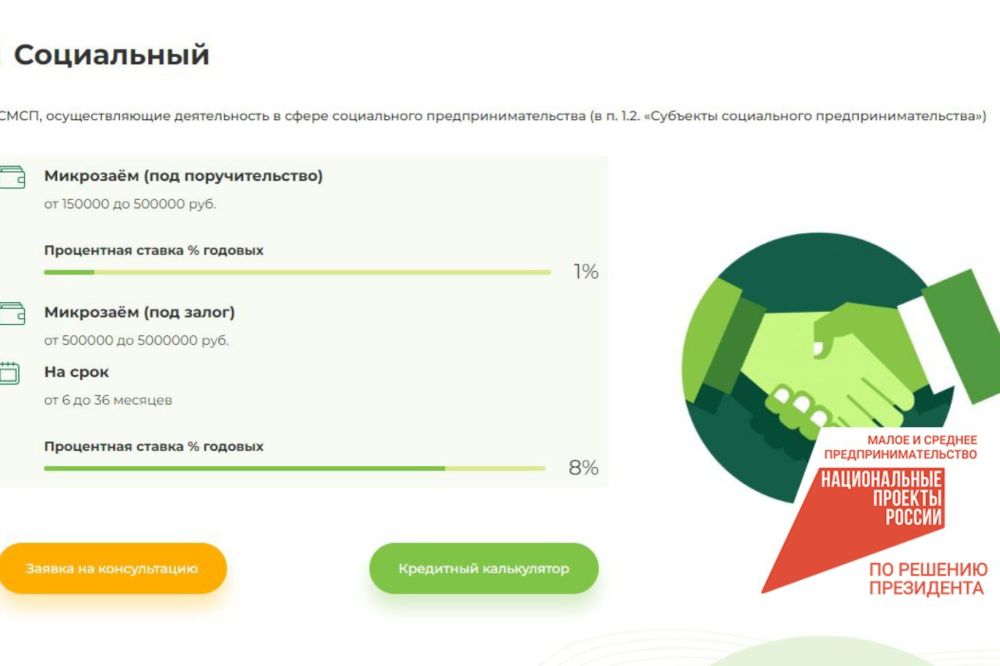 Социальный

СМСП, осуществляющие деятельность в сфере социального предпринимательства (в п. 1.2. «Субъекты социального предпринимательства»)

Микрозаём (под поручительство)
от 150000 до 500000 руб.

Процентная ставка % годовых
1%

Микрозаём (под залог)
от 500000 до 5000000 руб.

На срок
от 6 до 36 месяцев

Процентная ставка % годовых
8%

Заявка на консультацию

Кредитный калькулятор

МАЛОЕ И СРЕДНЕЕ ПРЕДПРИНИМАТЕЛЬСТВО
НАЦИОНАЛЬНЫЕ ПРОЕКТЫ РОССИИ
ПО РЕШЕНИЮ ПРЕЗИДЕНТА